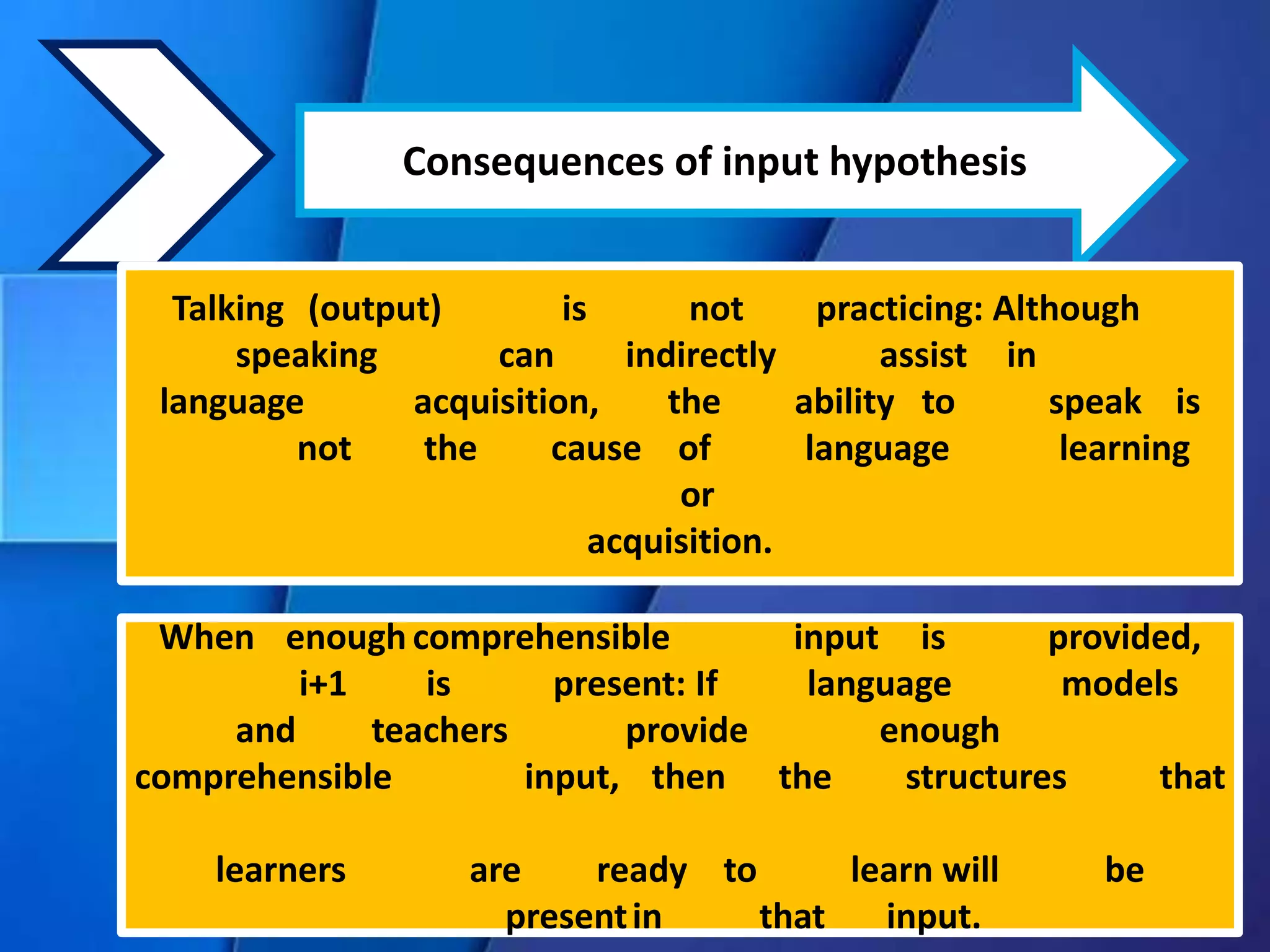 Consequences of input hypothesis

Talking (output) is not practicing: Although speaking can indirectly assist in language acquisition, the ability to speak is not the cause of language learning or acquisition.

When enough comprehensible input is provided, i+1 is present: If language models and teachers provide enough comprehensible input, then the structures that learners are ready to learn will be present in that input.